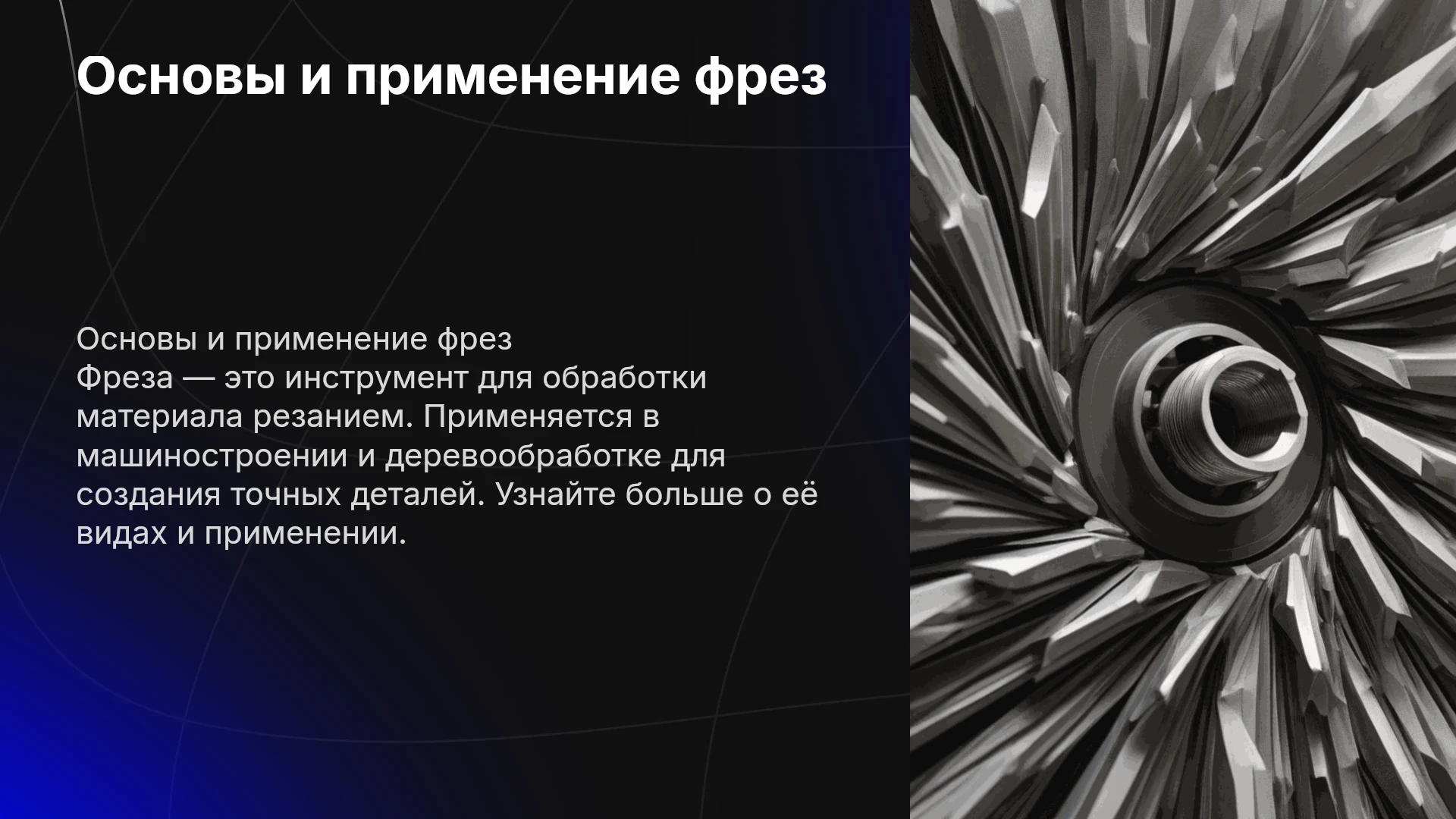 Основы и применение фрез

Основы и применение фрез

Фреза — это инструмент для обработки материала резанием. Применяется в машиностроении и деревообработке для создания точных деталей. Узнайте больше о её видах и применении.